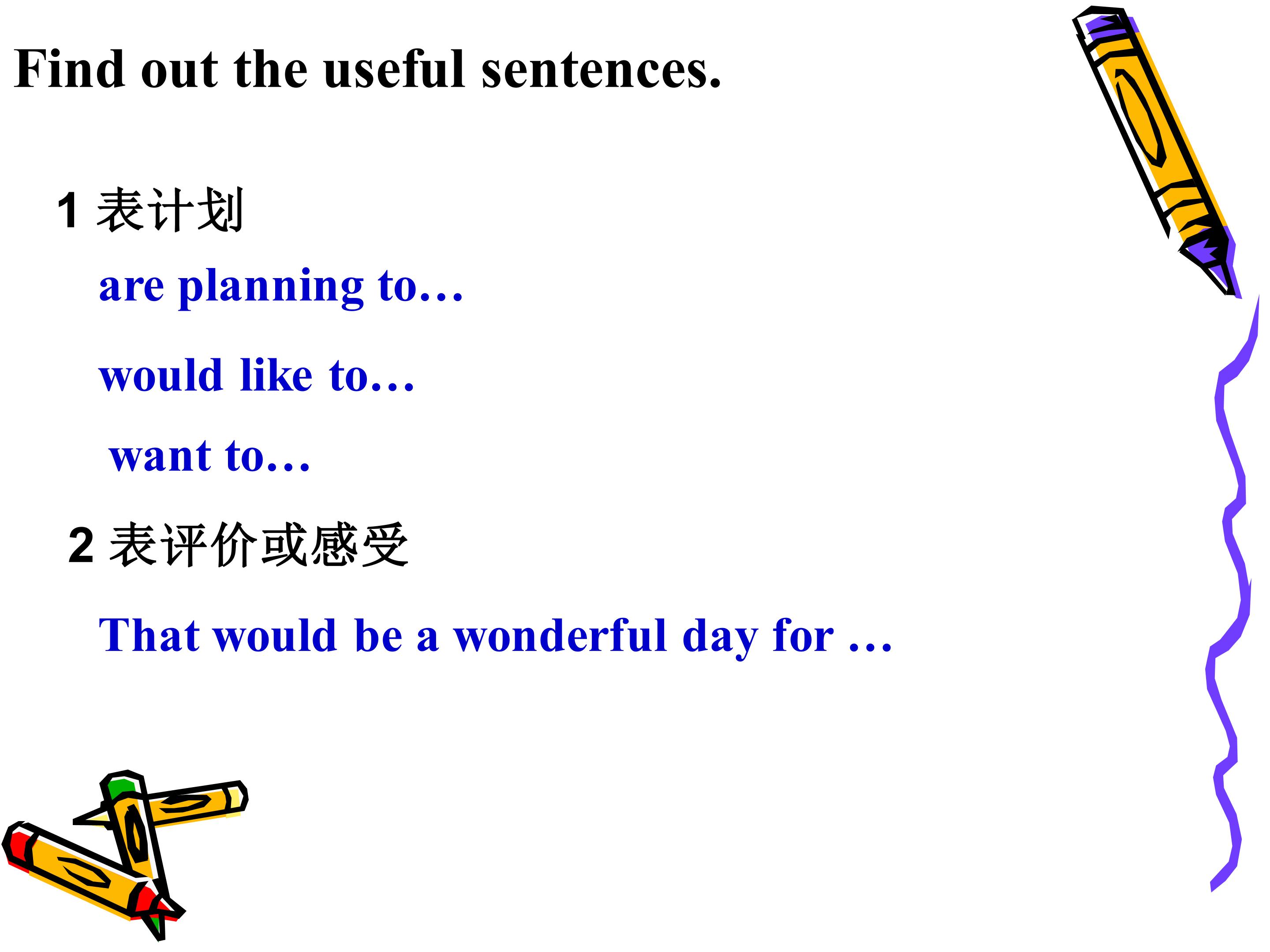 Find out the useful sentences.

1 表计划

are planning to…

would like to…

want to…

2 表评价或感受

That would be a wonderful day for …